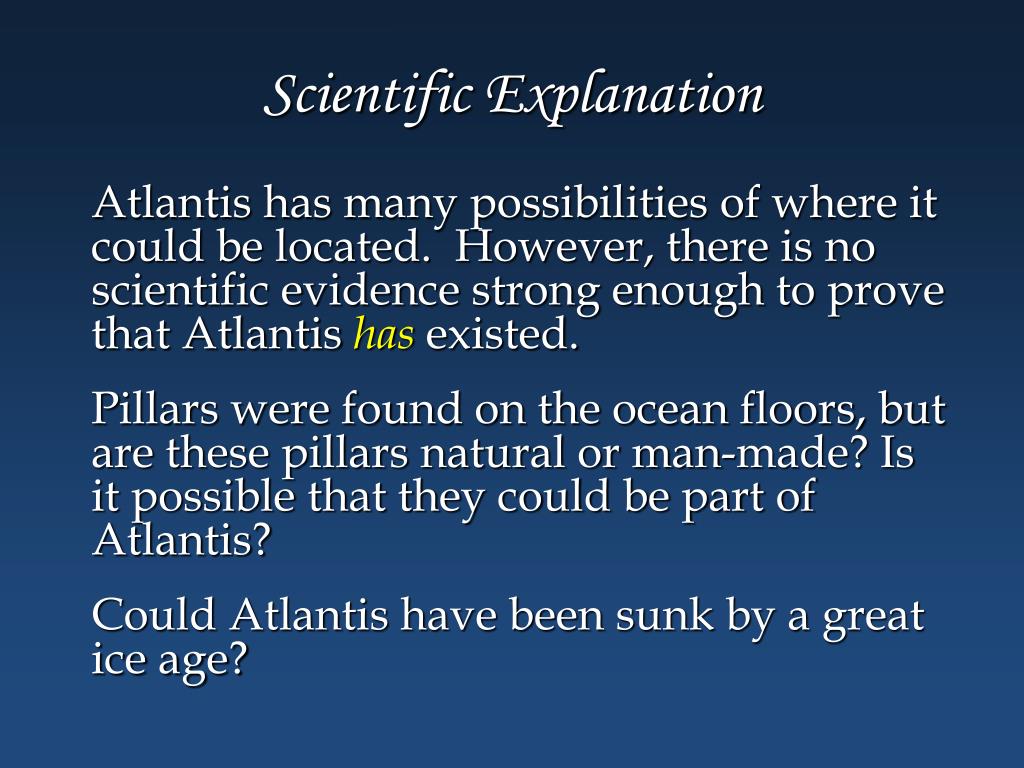 Scientific Explanation

Atlantis has many possibilities of where it could be located. However, there is no scientific evidence strong enough to prove that Atlantis has existed.

Pillars were found on the ocean floors, but are these pillars natural or man-made? Is it possible that they could be part of Atlantis?

Could Atlantis have been sunk by a great ice age?